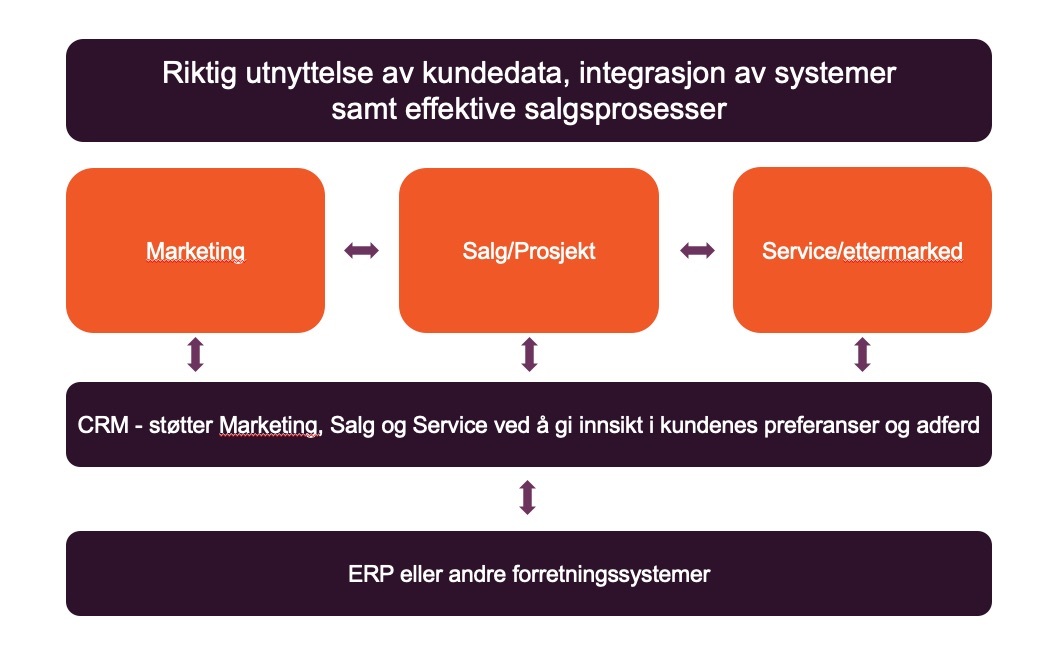 Riktig utnyttelse av kundedata, integrasjon av systemer samt effektive salgsprosesser

Marketing

Salg/Prosjekt

Service/ettermarked

CRM - støtter Marketing, Salg og Service ved å gi innsikt i kundenes preferanser og adferd

ERP eller andre forretningssystemer